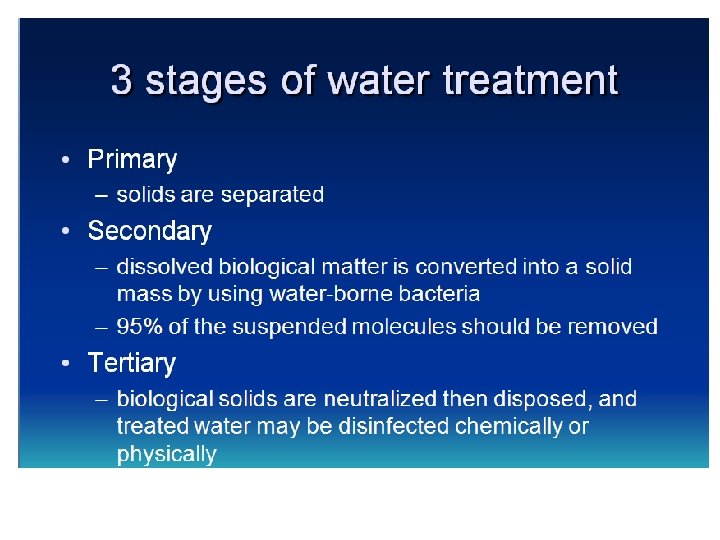 3 stages of water treatment

• Primary
– solids are separated

• Secondary
– dissolved biological matter is converted into a solid mass by using water-borne bacteria
– 95% of the suspended molecules should be removed

• Tertiary
– biological solids are neutralized then disposed, and treated water may be disinfected chemically or physically